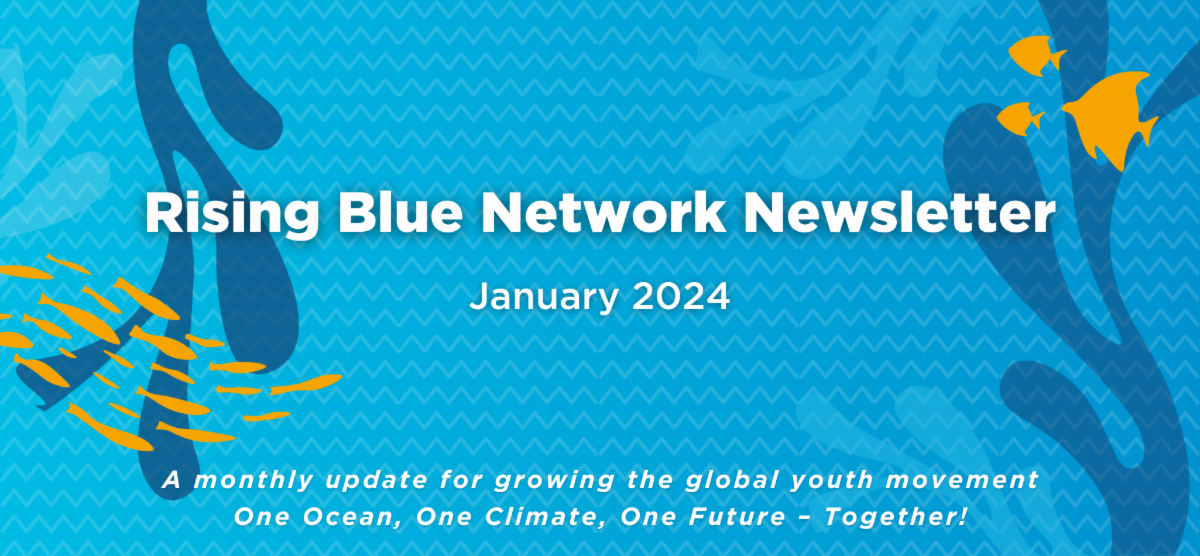 Rising Blue Network Newsletter

January 2024

A monthly update for growing the global youth movement
One Ocean, One Climate, One Future – Together!